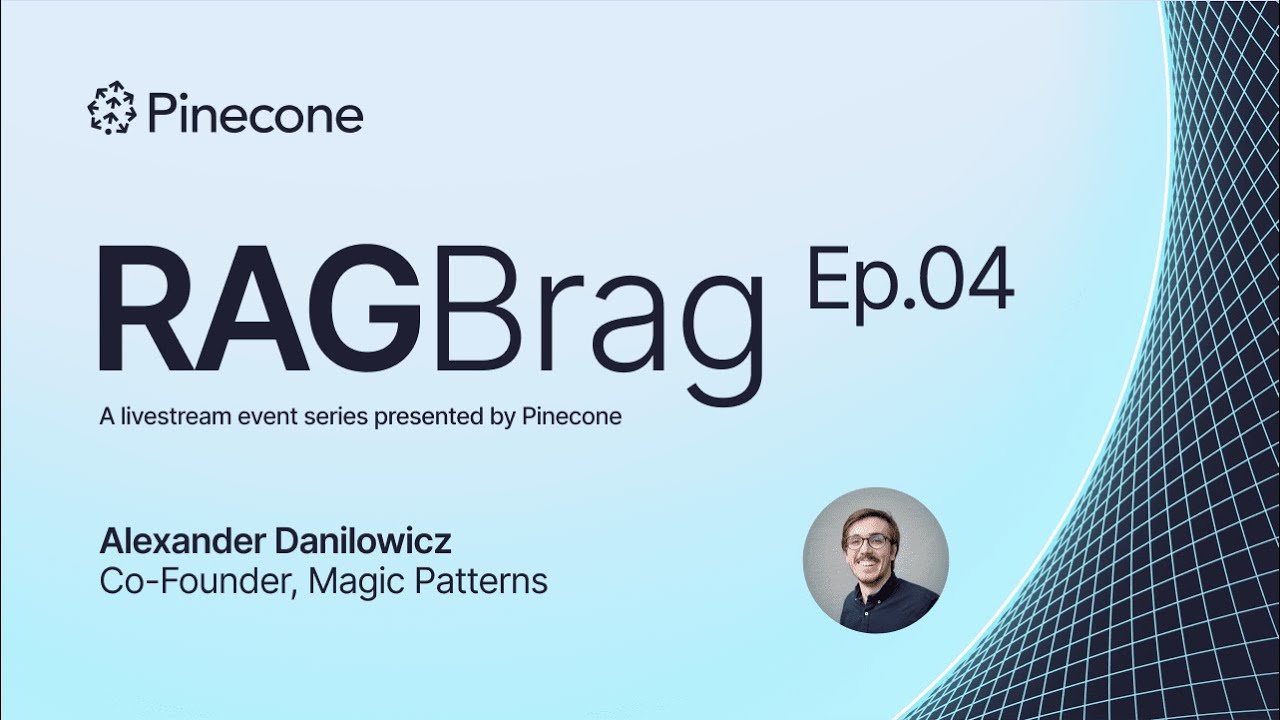 Pinecone

RAGBrag Ep.04

A livestream event series presented by Pinecone

Alexander Danilowicz
Co-Founder, Magic Patterns